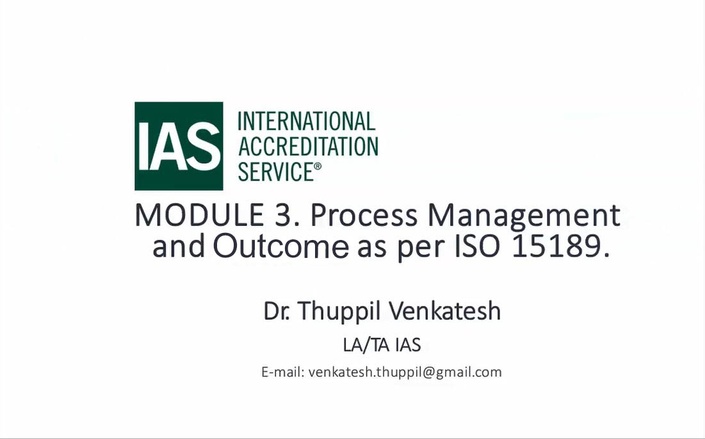 IAS INTERNATIONAL ACCREDITATION SERVICE®

MODULE 3. Process Management and Outcome as per ISO 15189.

Dr. Thuppil Venkatesh

LA/TA IAS

E-mail: venkatesh.thuppil@gmail.com